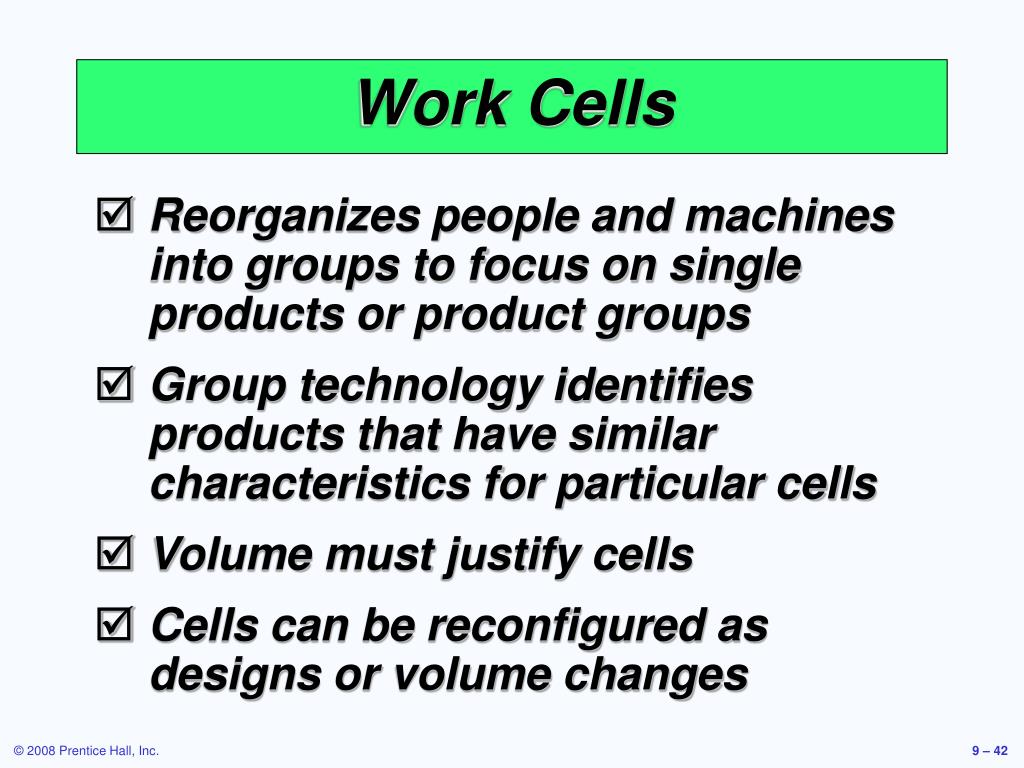 Work Cells

☑ Reorganizes people and machines into groups to focus on single products or product groups

☑ Group technology identifies products that have similar characteristics for particular cells

☑ Volume must justify cells

☑ Cells can be reconfigured as designs or volume changes

© 2008 Prentice Hall, Inc.

9 – 42